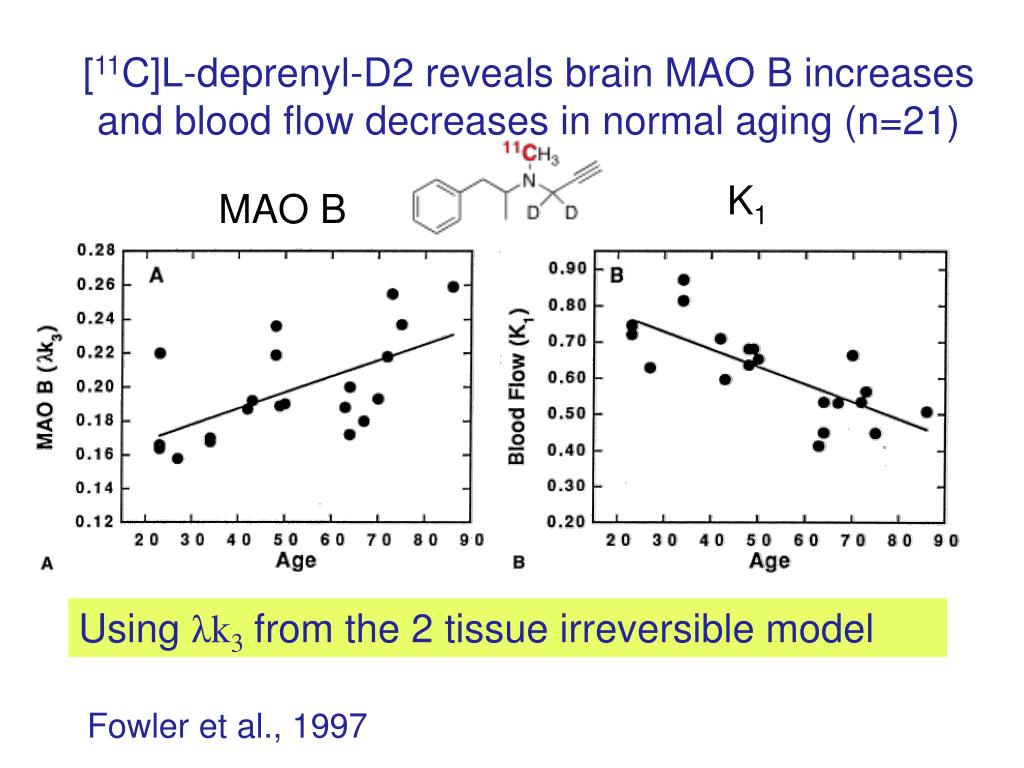 [$^{11}$C]L-deprenyl-D2 reveals brain MAO B increases and blood flow decreases in normal aging (n=21)

MAO B

$^{11}CH_3$
N
D D

$K_1$

A
MAO B ($\lambda k_3$)
0.28
0.26
0.24
0.22
0.20
0.18
0.16
0.14
0.12
20 30 40 50 60 70 80 90
Age
A

B
Blood Flow ($K_1$)
0.90
0.80
0.70
0.60
0.50
0.40
0.30
0.20
20 30 40 50 60 70 80 90
Age
B

Using $\lambda k_3$ from the 2 tissue irreversible model

Fowler et al., 1997